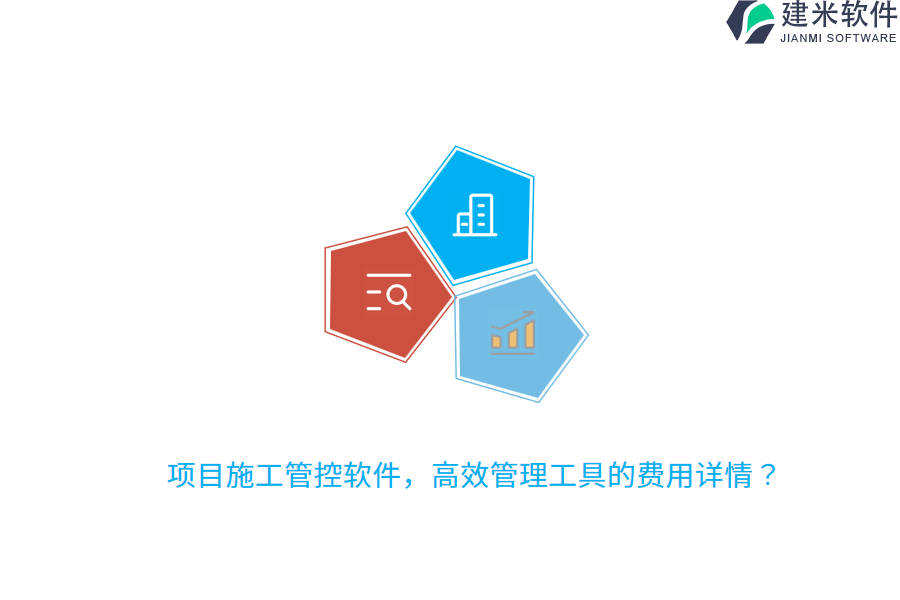 建米软件
JIANMI SOFTWARE

项目施工管控软件，高效管理工具的费用详情？